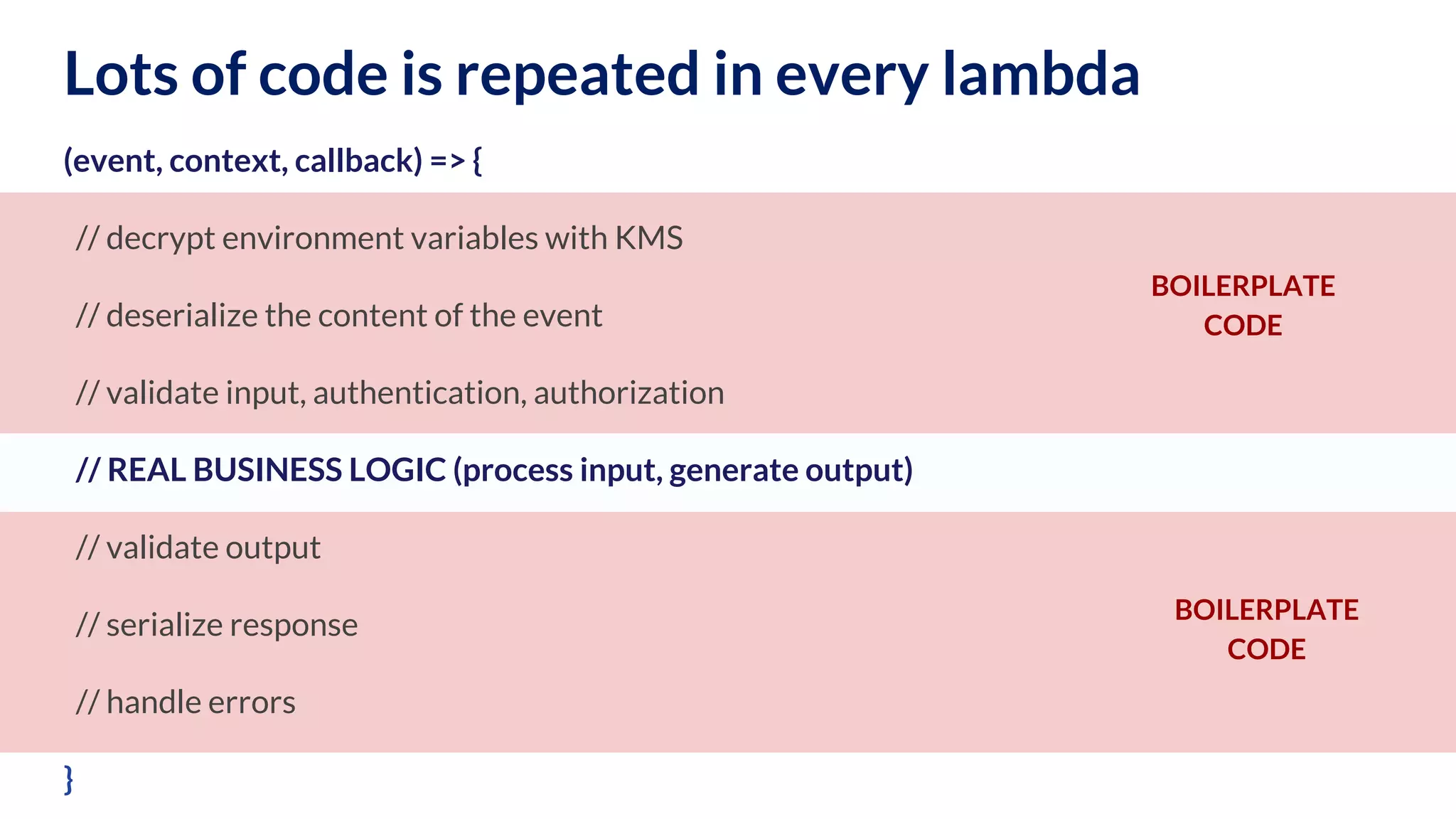 Lots of code is repeated in every lambda

(event, context, callback) => {

// decrypt environment variables with KMS

// deserialize the content of the event

// validate input, authentication, authorization

BOILERPLATE CODE

// REAL BUSINESS LOGIC (process input, generate output)

// validate output

// serialize response

// handle errors

BOILERPLATE CODE

}